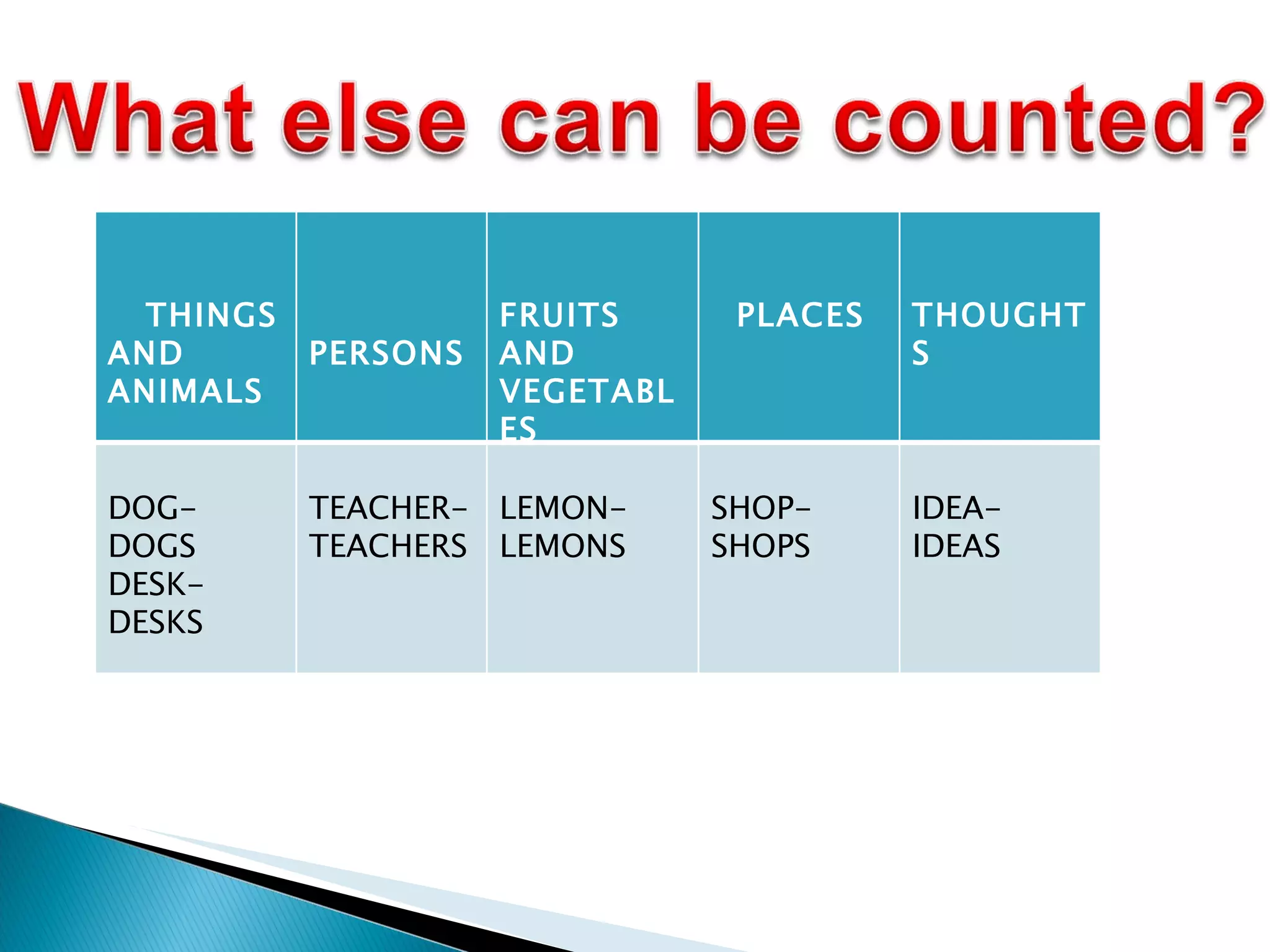 What else can be counted?

| THINGS AND ANIMALS | PERSONS | FRUITS AND VEGETABLES | PLACES | THOUGHTS |
|---|---|---|---|---|
| DOG-DOGS DESK-DESKS | TEACHER-TEACHERS | LEMON-LEMONS | SHOP-SHOPS | IDEA-IDEAS |